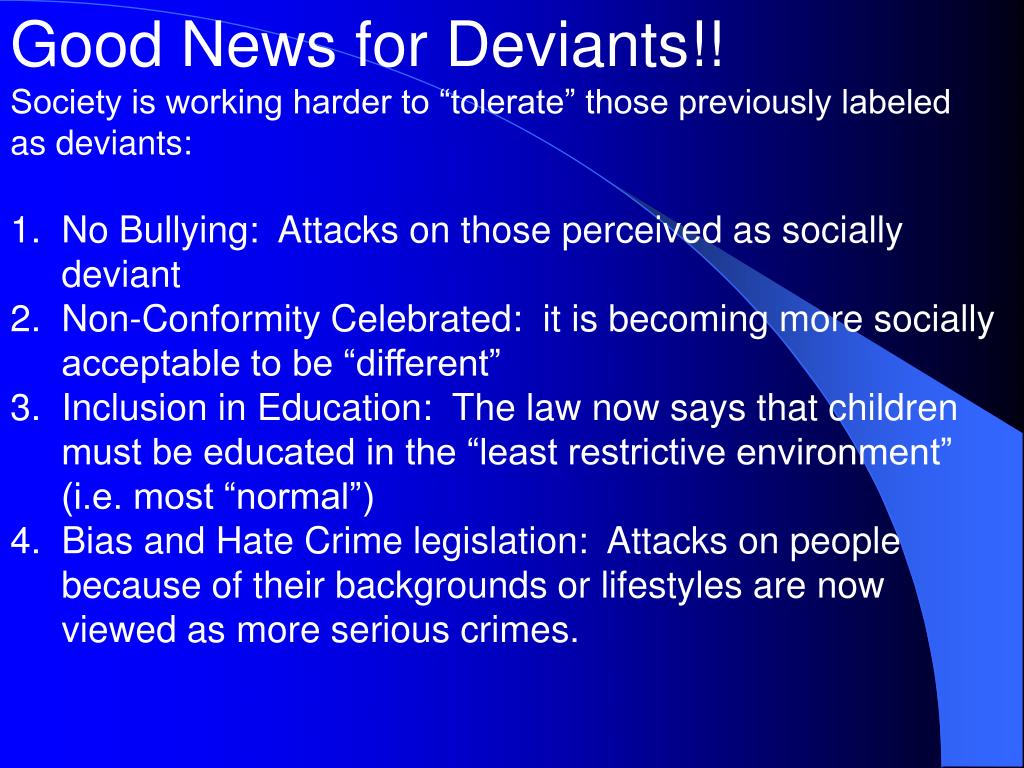 Good News for Deviants!!

Society is working harder to “tolerate” those previously labeled as deviants:

1. No Bullying: Attacks on those perceived as socially deviant
2. Non-Conformity Celebrated: it is becoming more socially acceptable to be “different”
3. Inclusion in Education: The law now says that children must be educated in the “least restrictive environment” (i.e. most “normal”)
4. Bias and Hate Crime legislation: Attacks on people because of their backgrounds or lifestyles are now viewed as more serious crimes.